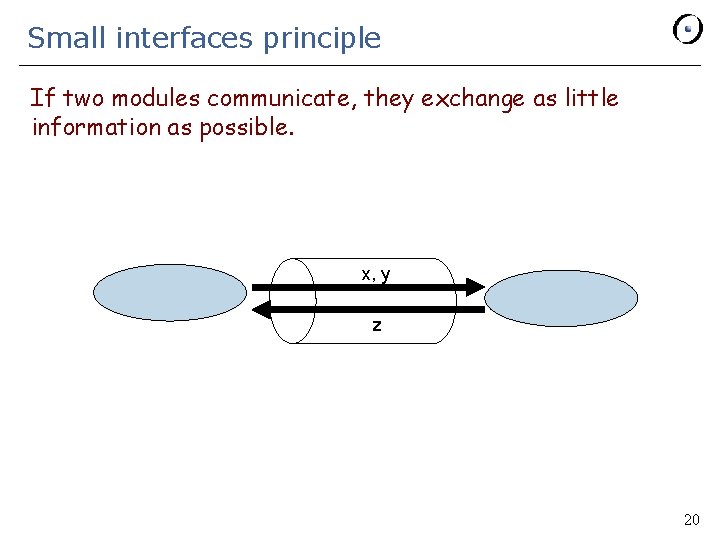 Small interfaces principle

If two modules communicate, they exchange as little information as possible.

x, y

z

20